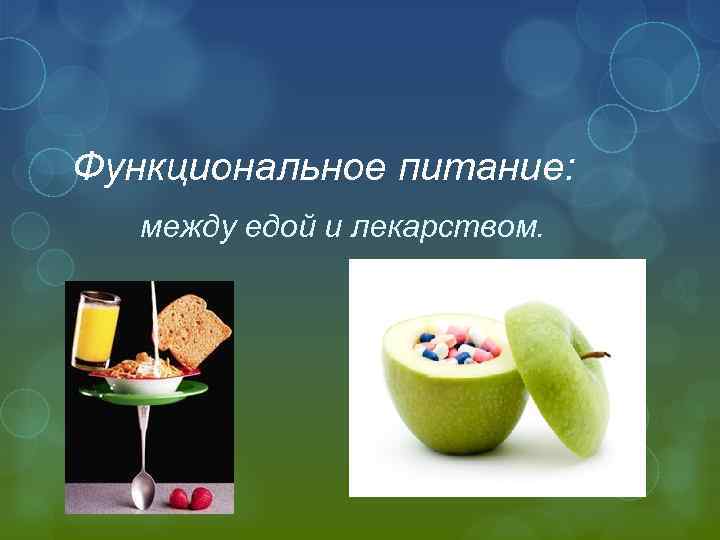 Функциональное питание:

между едой и лекарством.